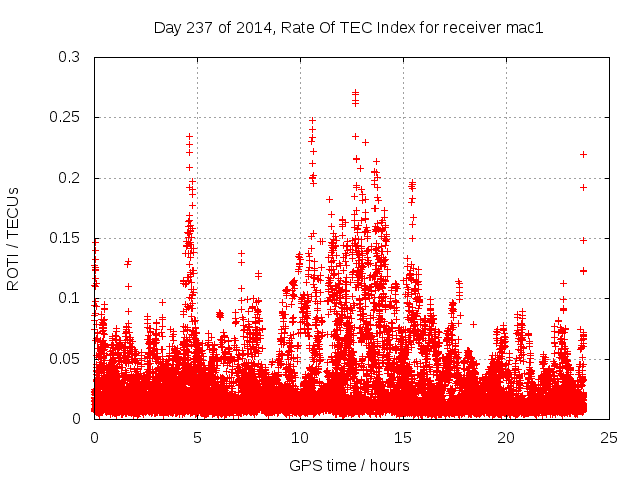 Day 237 of 2014, Rate Of TEC Index for receiver mac1

ROTI / TECUs

0.3
0.25
0.2
0.15
0.1
0.05
0

0
5
10
15
20
25

GPS time / hours